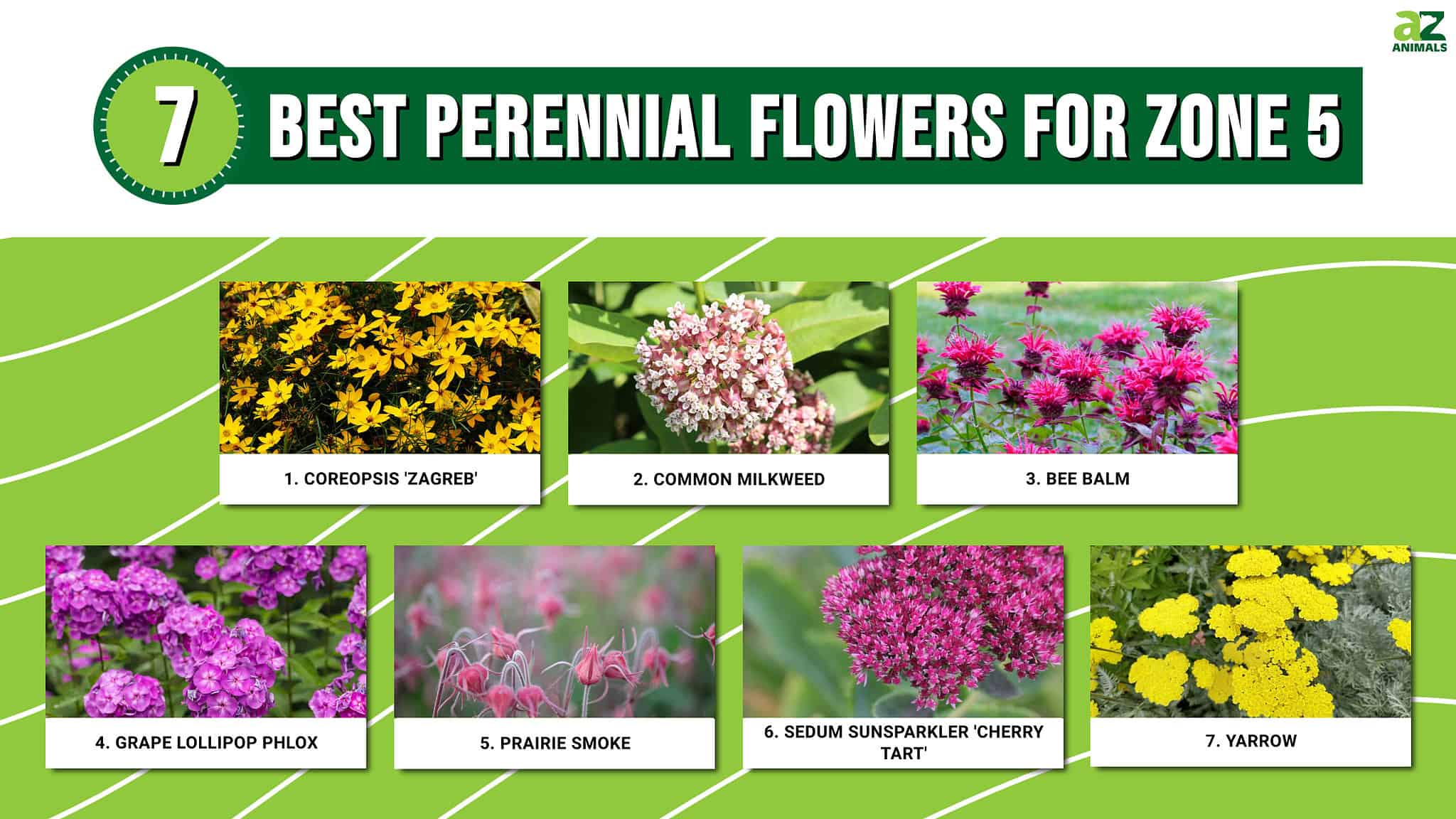 aZ ANIMALS

7 BEST PERENNIAL FLOWERS FOR ZONE 5

1. COREOPSIS 'ZAGREB'

2. COMMON MILKWEED

3. BEE BALM

4. GRAPE LOLLIPOP PHLOX

5. PRAIRIE SMOKE

6. SEDUM SUNSPARKLER 'CHERRY TART'

7. YARROW